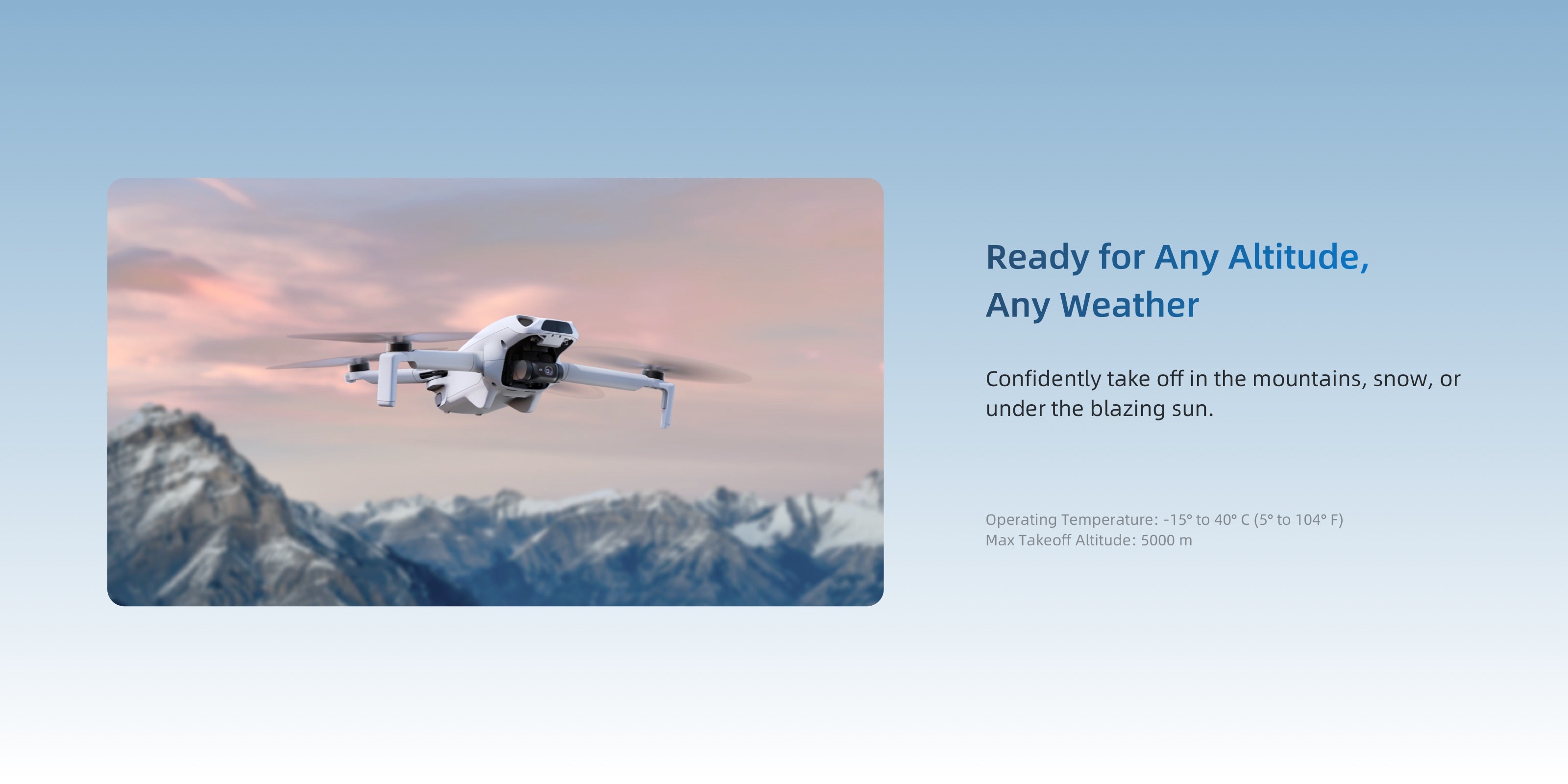 Ready for Any Altitude,
Any Weather

Confidently take off in the mountains, snow, or under the blazing sun.

Operating Temperature: -15° to 40° C (5° to 104° F)
Max Takeoff Altitude: 5000 m